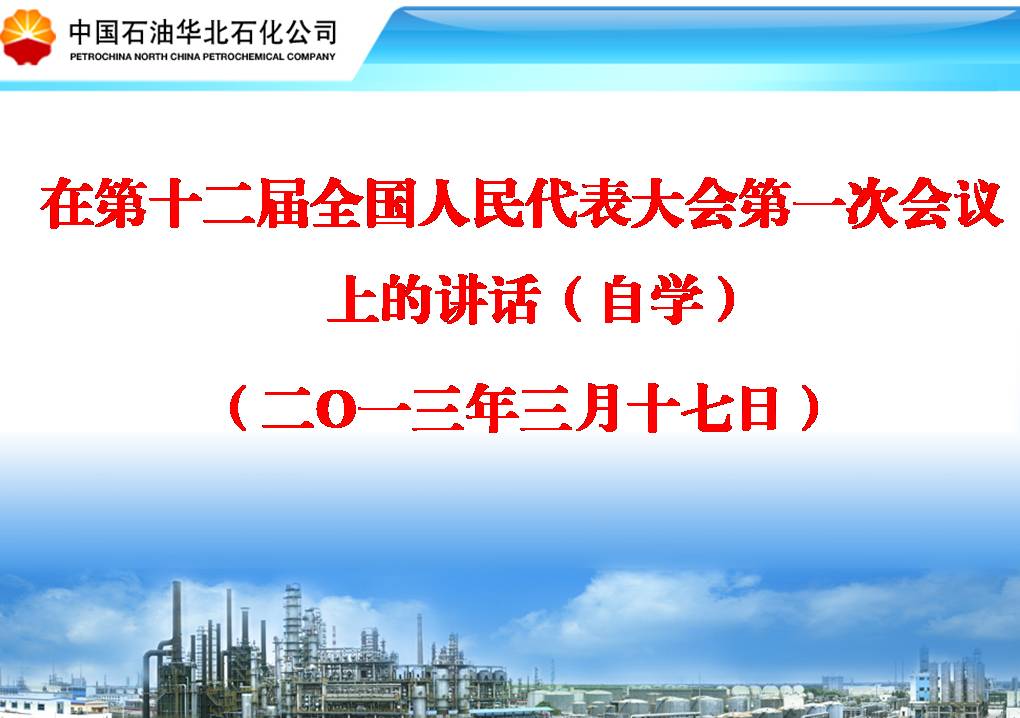 中国石油华北石化公司
PETROCHINA NORTH CHINA PETROCHEMICAL COMPANY

在第十二届全国人民代表大会第一次会议上的讲话（自学）

（二O一三年三月十七日）